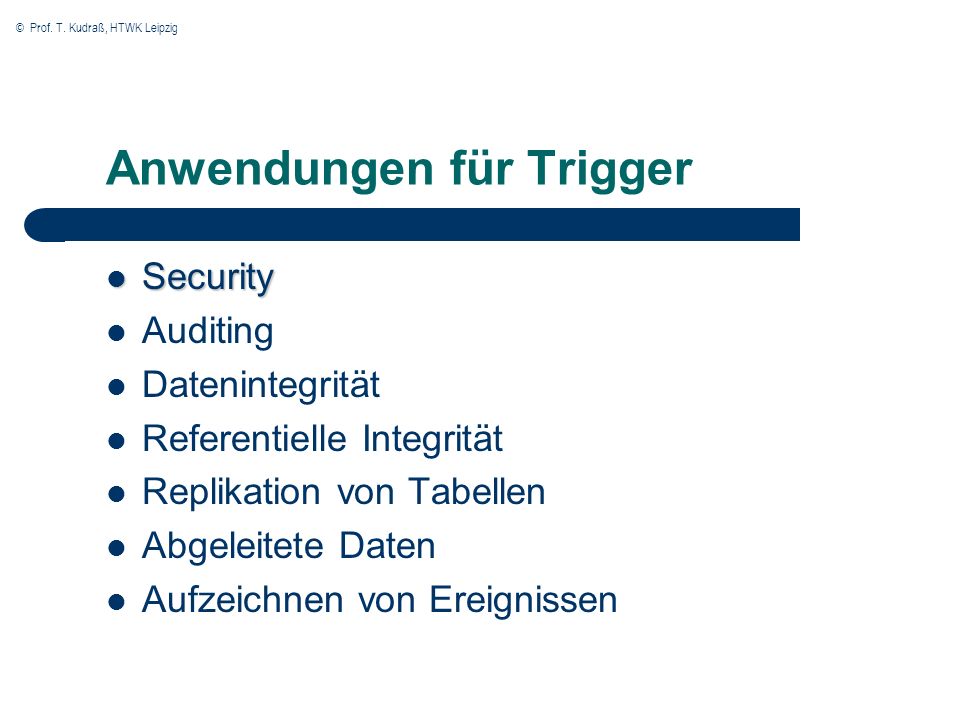 © Prof. T. Kudraß, HTWK Leipzig

Anwendungen für Trigger

- Security
- Auditing
- Datenintegrität
- Referentielle Integrität
- Replikation von Tabellen
- Abgeleitete Daten
- Aufzeichnen von Ereignissen